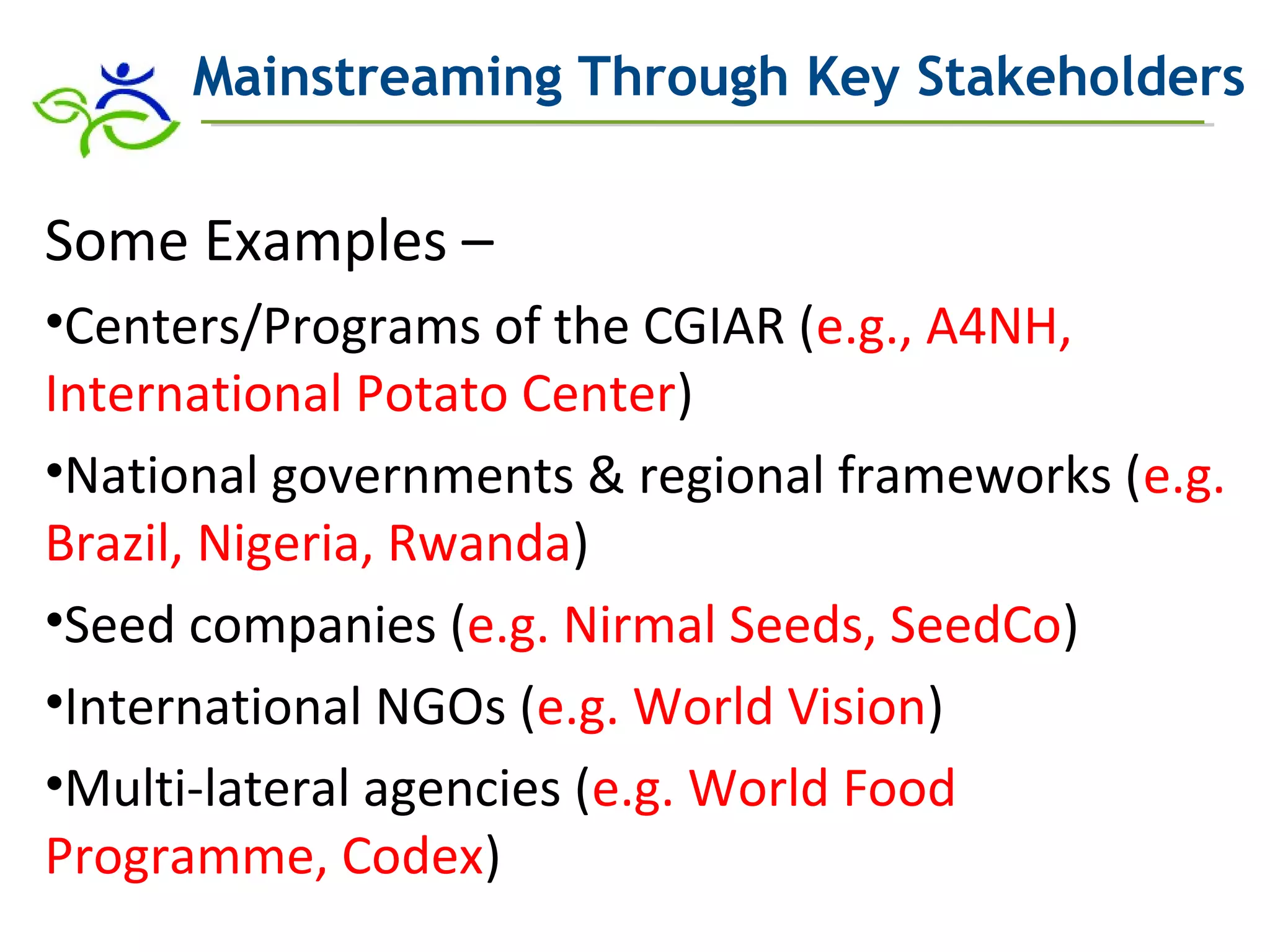 Mainstreaming Through Key Stakeholders

Some Examples –

•Centers/Programs of the CGIAR (e.g., A4NH, International Potato Center)

•National governments & regional frameworks (e.g. Brazil, Nigeria, Rwanda)

•Seed companies (e.g. Nirmal Seeds, SeedCo)

•International NGOs (e.g. World Vision)

•Multi-lateral agencies (e.g. World Food Programme, Codex)